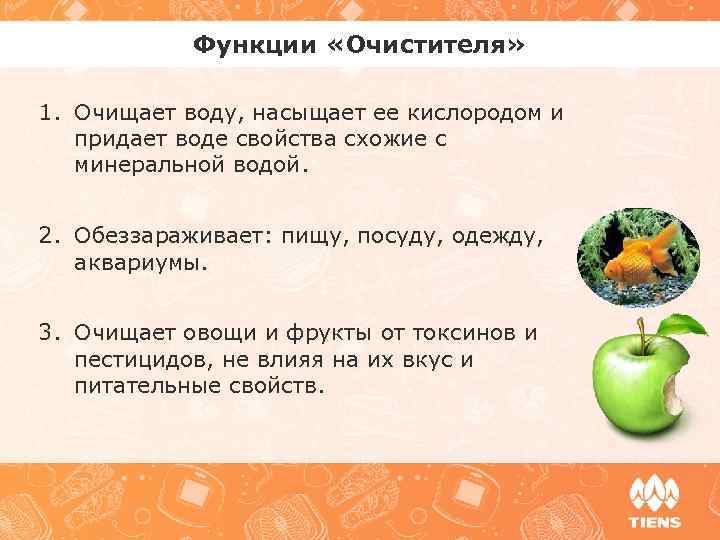 Функции «Очистителя»

1. Очищает воду, насыщает ее кислородом и придает воде свойства схожие с минеральной водой.

2. Обеззараживает: пищу, посуду, одежду, аквариумы.

3. Очищает овощи и фрукты от токсинов и пестицидов, не влияя на их вкус и питательные свойств.

TIENS